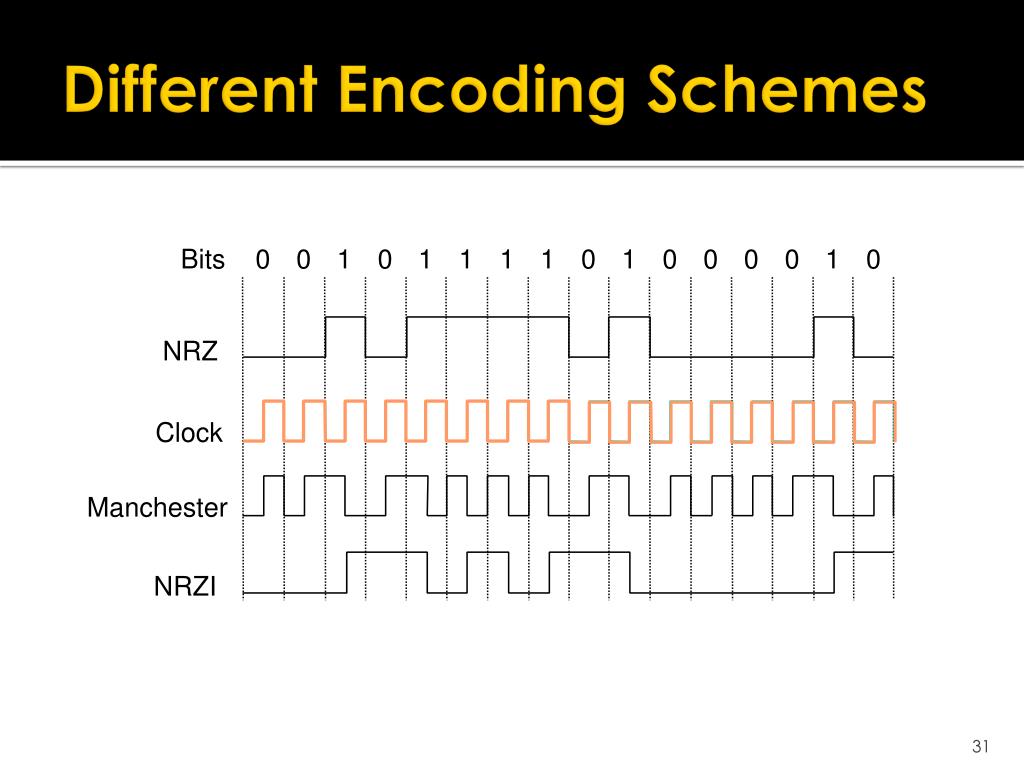 Different Encoding Schemes

Bits 0 0 1 0 1 1 1 1 0 1 0 0 0 0 1 0

NRZ

Clock

Manchester

NRZI

31